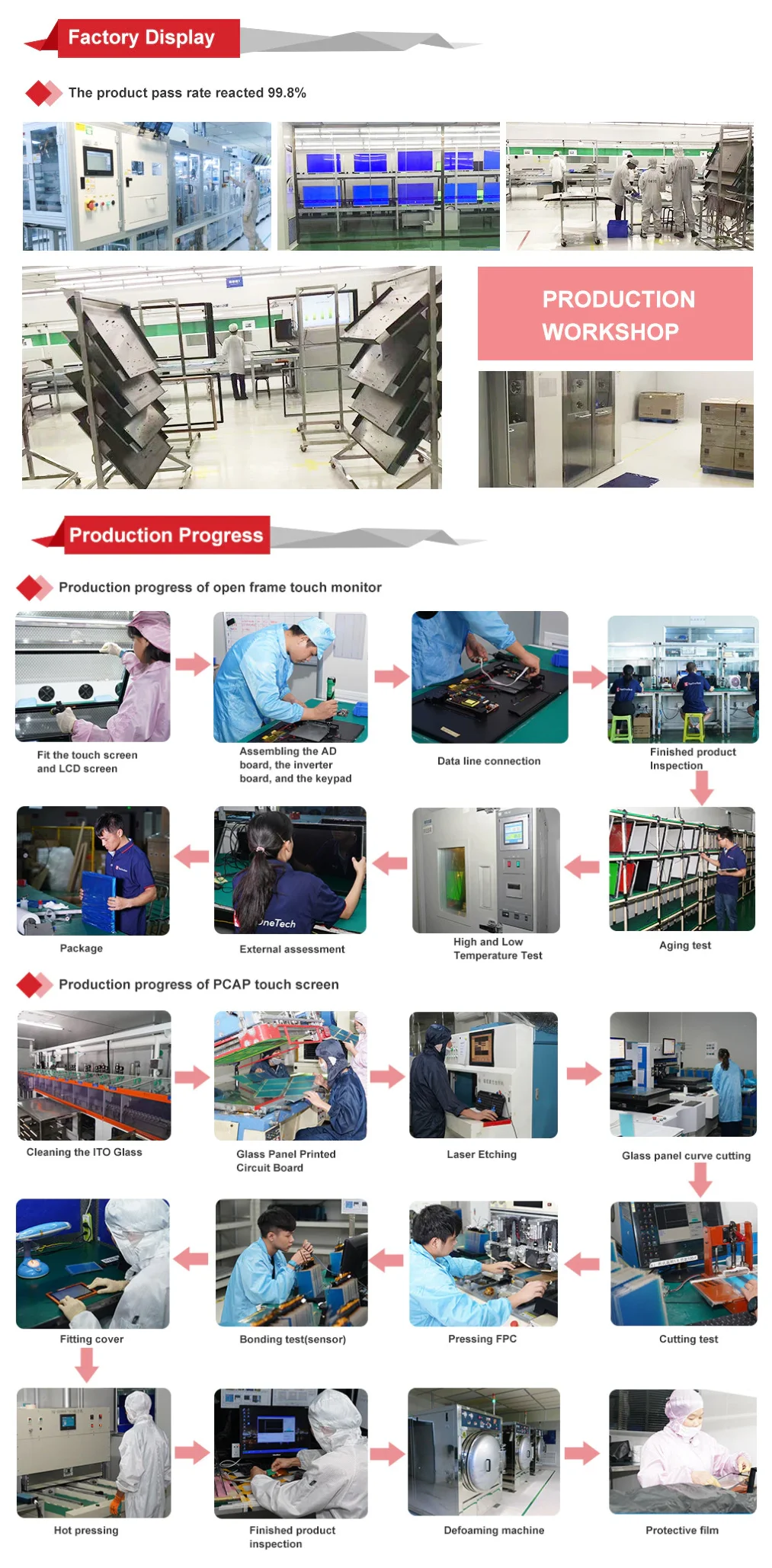 Factory Display

The product pass rate reacted 99.8%

PRODUCTION WORKSHOP

Production Progress

Production progress of open frame touch monitor

Fit the touch screen and LCD screen

Assembling the AD board, the inverter board, and the keypad

Data line connection

Finished product Inspection

Package

OneTech

External assessment

High and Low Temperature Test

Aging test

Production progress of PCAP touch screen

Cleaning the ITO Glass

Glass Panel Printed Circuit Board

Laser Etching

Glass panel curve cutting

Fitting cover

Bonding test(sensor)

Pressing FPC

Cutting test

Hot pressing

Finished product inspection

Defoaming machine

Protective film